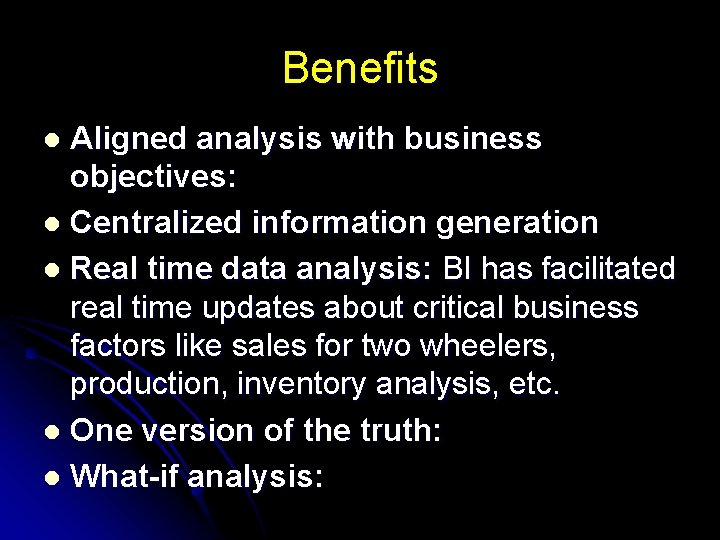 Benefits

- Aligned analysis with business objectives:
- Centralized information generation
- Real time data analysis: BI has facilitated real time updates about critical business factors like sales for two wheelers, production, inventory analysis, etc.
- One version of the truth:
- What-if analysis: